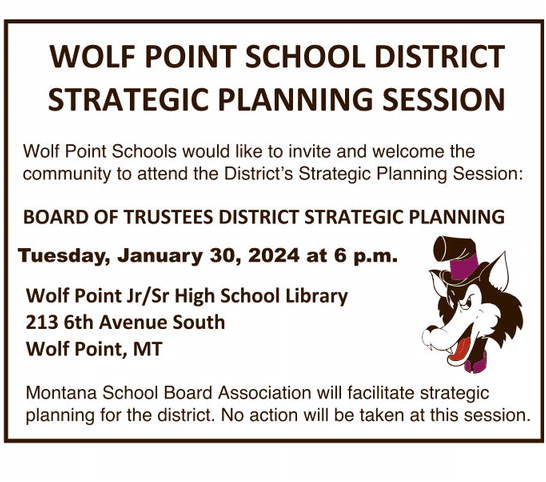 WOLF POINT SCHOOL DISTRICT
STRATEGIC PLANNING SESSION

Wolf Point Schools would like to invite and welcome the community to attend the District's Strategic Planning Session:

BOARD OF TRUSTEES DISTRICT STRATEGIC PLANNING

Tuesday, January 30, 2024 at 6 p.m.

Wolf Point Jr/Sr High School Library
213 6th Avenue South
Wolf Point, MT

Montana School Board Association will facilitate strategic planning for the district. No action will be taken at this session.